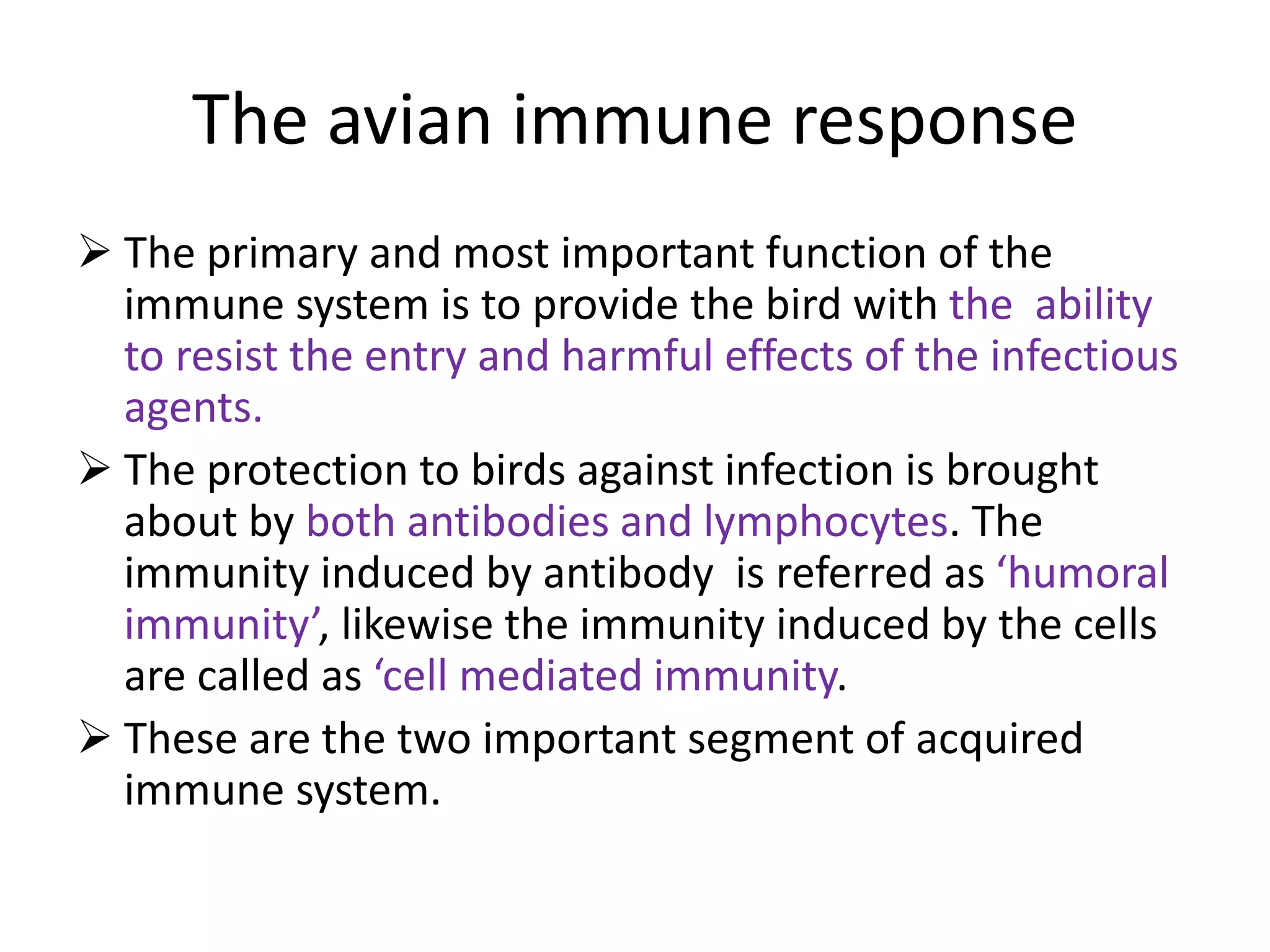 The avian immune response

➢ The primary and most important function of the immune system is to provide the bird with the ability to resist the entry and harmful effects of the infectious agents.

➢ The protection to birds against infection is brought about by both antibodies and lymphocytes. The immunity induced by antibody is referred as ‘humoral immunity’, likewise the immunity induced by the cells are called as ‘cell mediated immunity.

➢ These are the two important segment of acquired immune system.